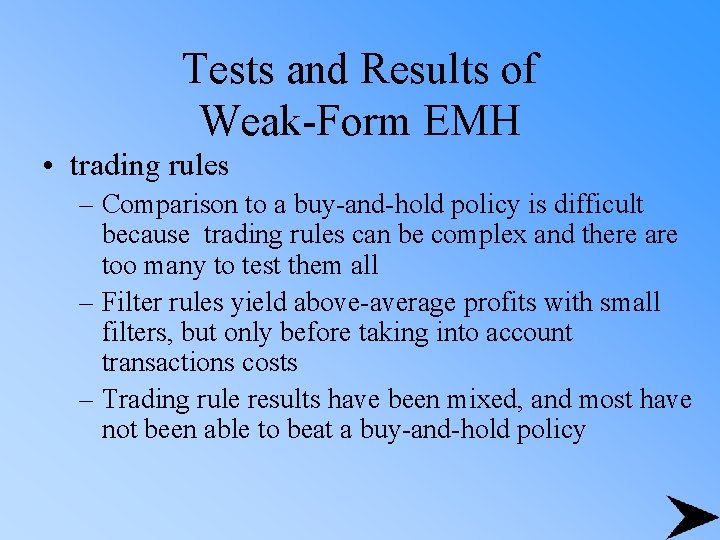 Tests and Results of Weak-Form EMH

• trading rules

– Comparison to a buy-and-hold policy is difficult because trading rules can be complex and there are too many to test them all

– Filter rules yield above-average profits with small filters, but only before taking into account transactions costs

– Trading rule results have been mixed, and most have not been able to beat a buy-and-hold policy